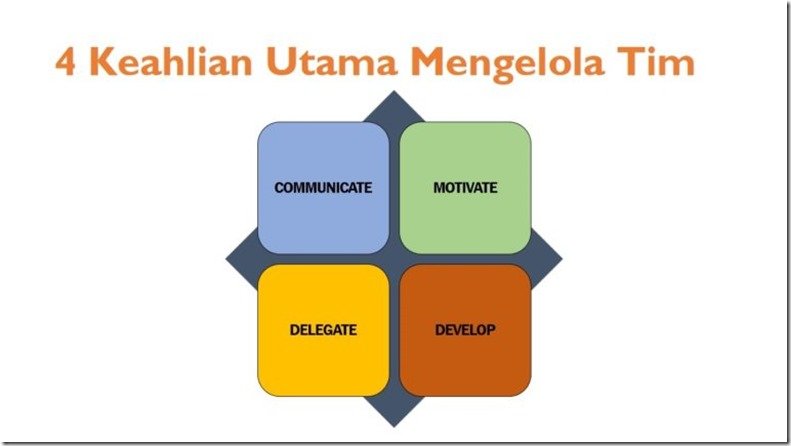 4 Keahlian Utama Mengelola Tim

COMMUNICATE

MOTIVATE

DELEGATE

DEVELOP